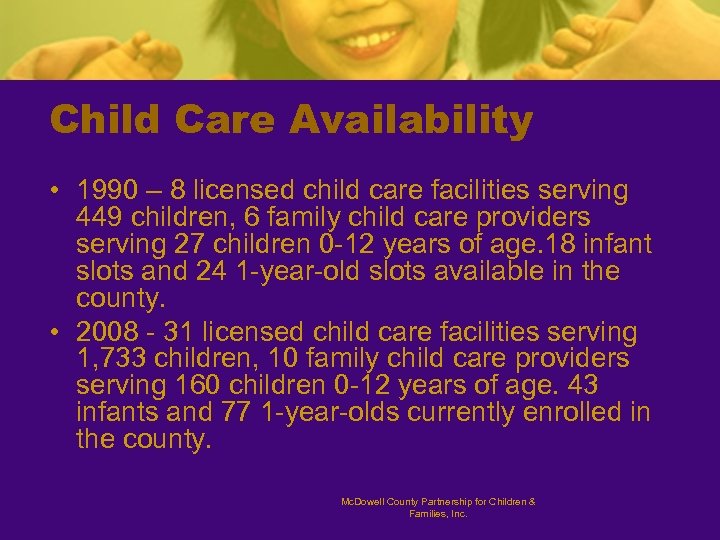 Child Care Availability

• 1990 – 8 licensed child care facilities serving 449 children, 6 family child care providers serving 27 children 0-12 years of age.18 infant slots and 24 1-year-old slots available in the county.
• 2008 - 31 licensed child care facilities serving 1,733 children, 10 family child care providers serving 160 children 0-12 years of age. 43 infants and 77 1-year-olds currently enrolled in the county.

McDowell County Partnership for Children & Families, Inc.